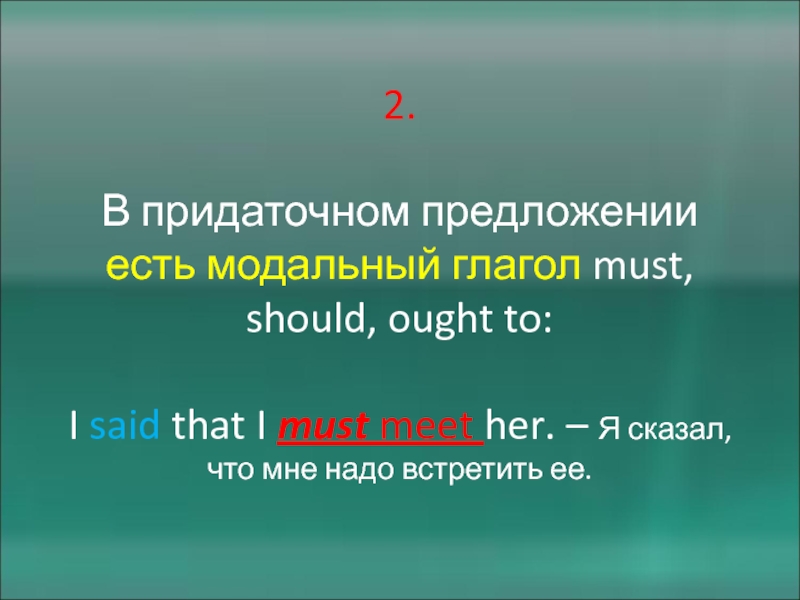 2.

В придаточном предложении есть модальный глагол must, should, ought to:

I said that I must meet her. – Я сказал, что мне надо встретить ее.